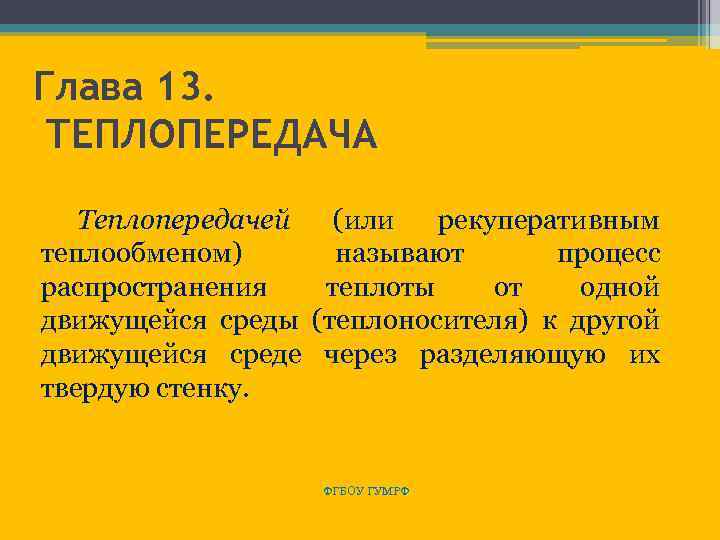 Глава 13.
ТЕПЛОПЕРЕДАЧА

Теплопередачей (или рекуперативным теплообменом) называют процесс распространения теплоты от одной движущейся среды (теплоносителя) к другой движущейся среде через разделяющую их твердую стенку.

ФГБОУ ГУМРФ